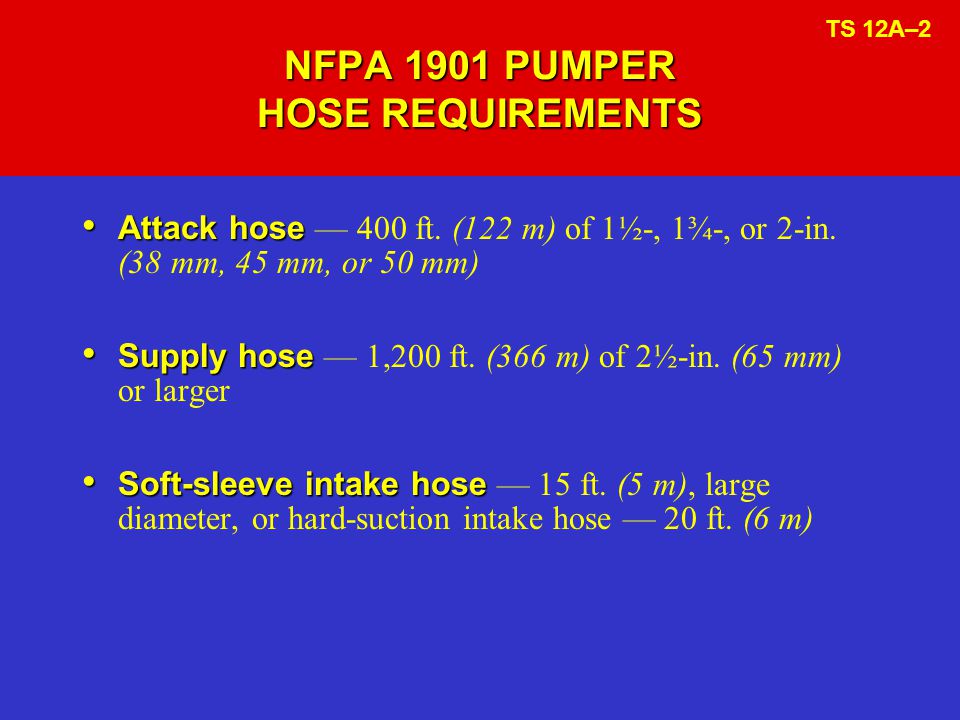 TS 12A–2

NFPA 1901 PUMPER HOSE REQUIREMENTS

• Attack hose — 400 ft. (122 m) of 1½-, 1¾-, or 2-in. (38 mm, 45 mm, or 50 mm)

• Supply hose — 1,200 ft. (366 m) of 2½-in. (65 mm) or larger

• Soft-sleeve intake hose — 15 ft. (5 m), large diameter, or hard-suction intake hose — 20 ft. (6 m)